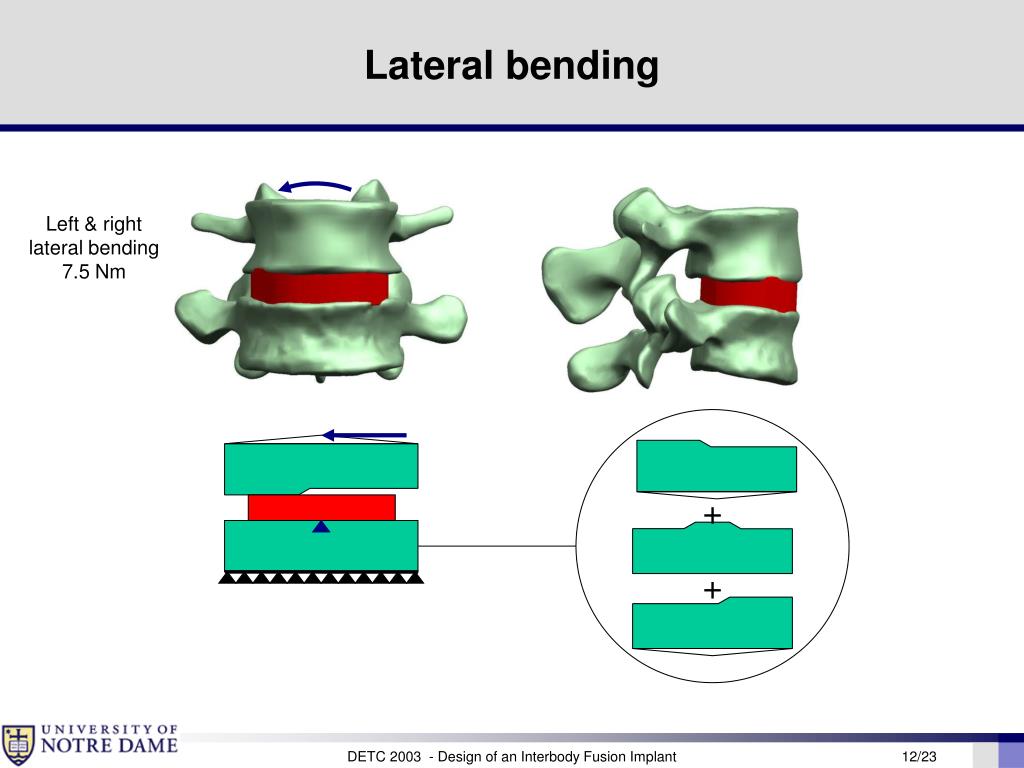 Lateral bending

Left & right lateral bending 7.5 Nm

+

+

UNIVERSITY OF NOTRE DAME

DETC 2003 - Design of an Interbody Fusion Implant

12/23